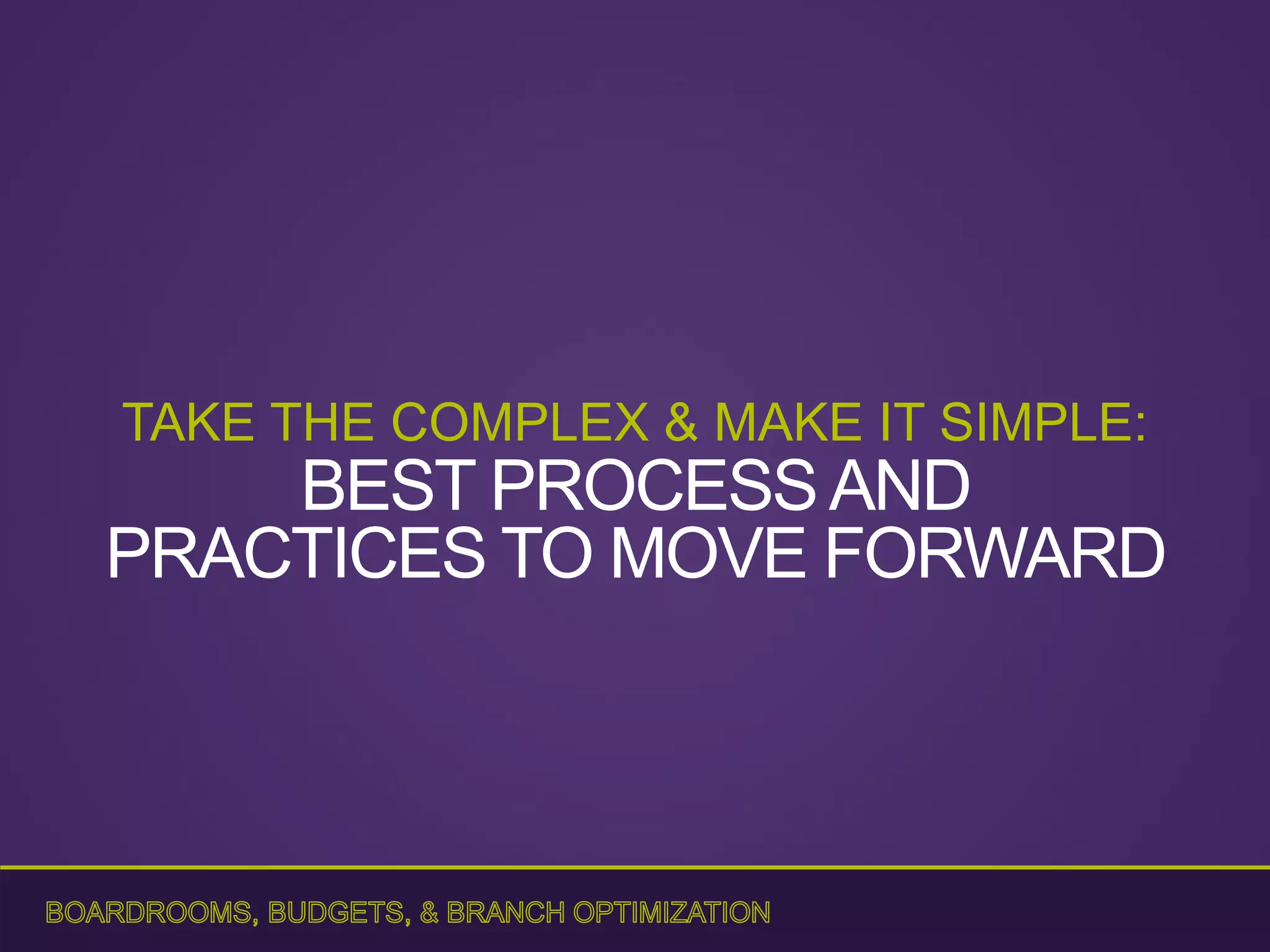 TAKE THE COMPLEX & MAKE IT SIMPLE:
BEST PROCESS AND PRACTICES TO MOVE FORWARD

BOARDROOMS, BUDGETS, & BRANCH OPTIMIZATION